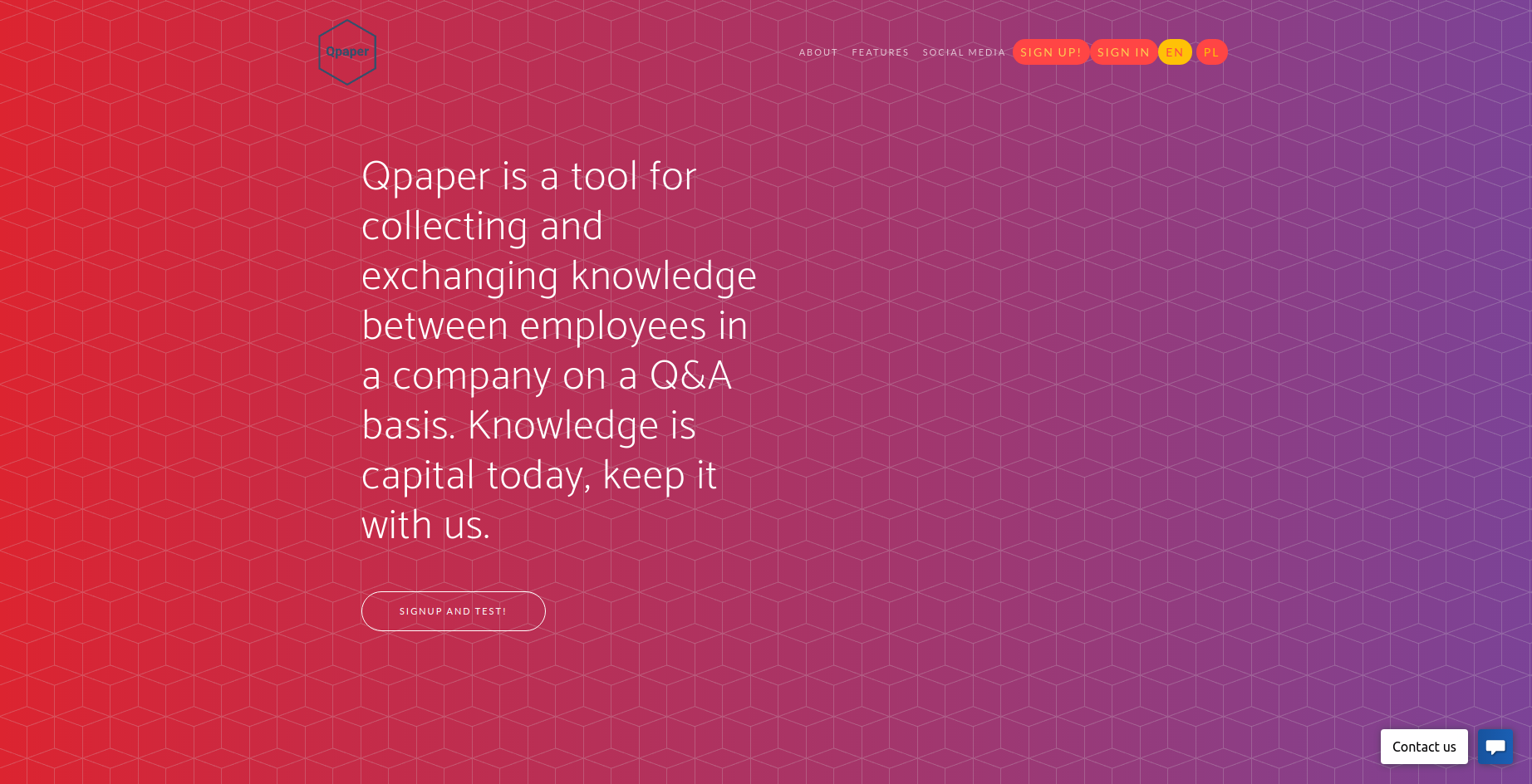 Qpaper

ABOUT FEATURES SOCIAL MEDIA SIGN UP! SIGN IN EN PL

Qpaper is a tool for collecting and exchanging knowledge between employees in a company on a Q&A basis. Knowledge is capital today, keep it with us.

SIGNUP AND TEST!

Contact us